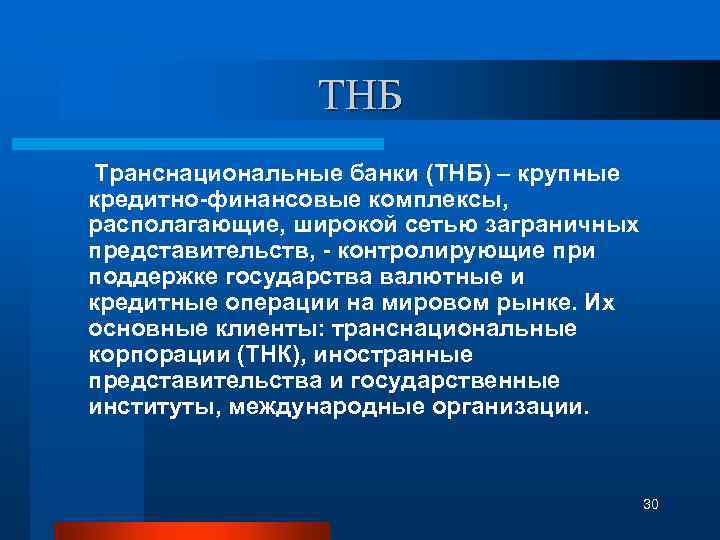 ТНБ

Транснациональные банки (ТНБ) – крупные кредитно-финансовые комплексы, располагающие, широкой сетью заграничных представительств, - контролирующие при поддержке государства валютные и кредитные операции на мировом рынке. Их основные клиенты: транснациональные корпорации (ТНК), иностранные представительства и государственные институты, международные организации.

30